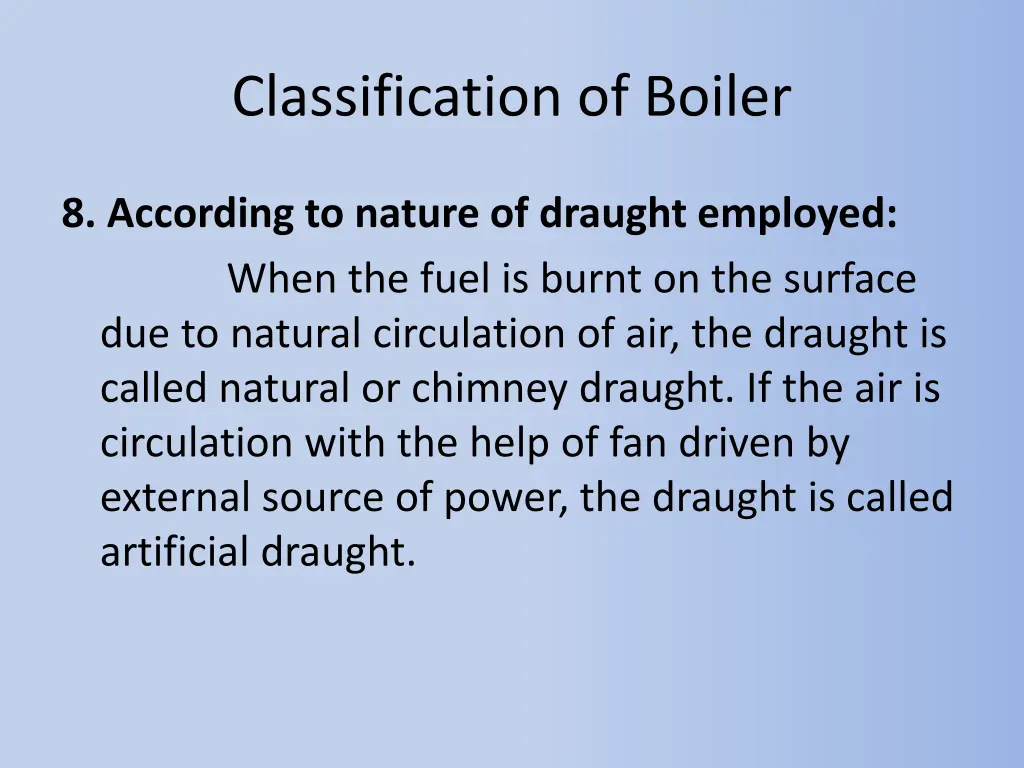 Classification of Boiler

8. According to nature of draught employed:

When the fuel is burnt on the surface due to natural circulation of air, the draught is called natural or chimney draught. If the air is circulation with the help of fan driven by external source of power, the draught is called artificial draught.